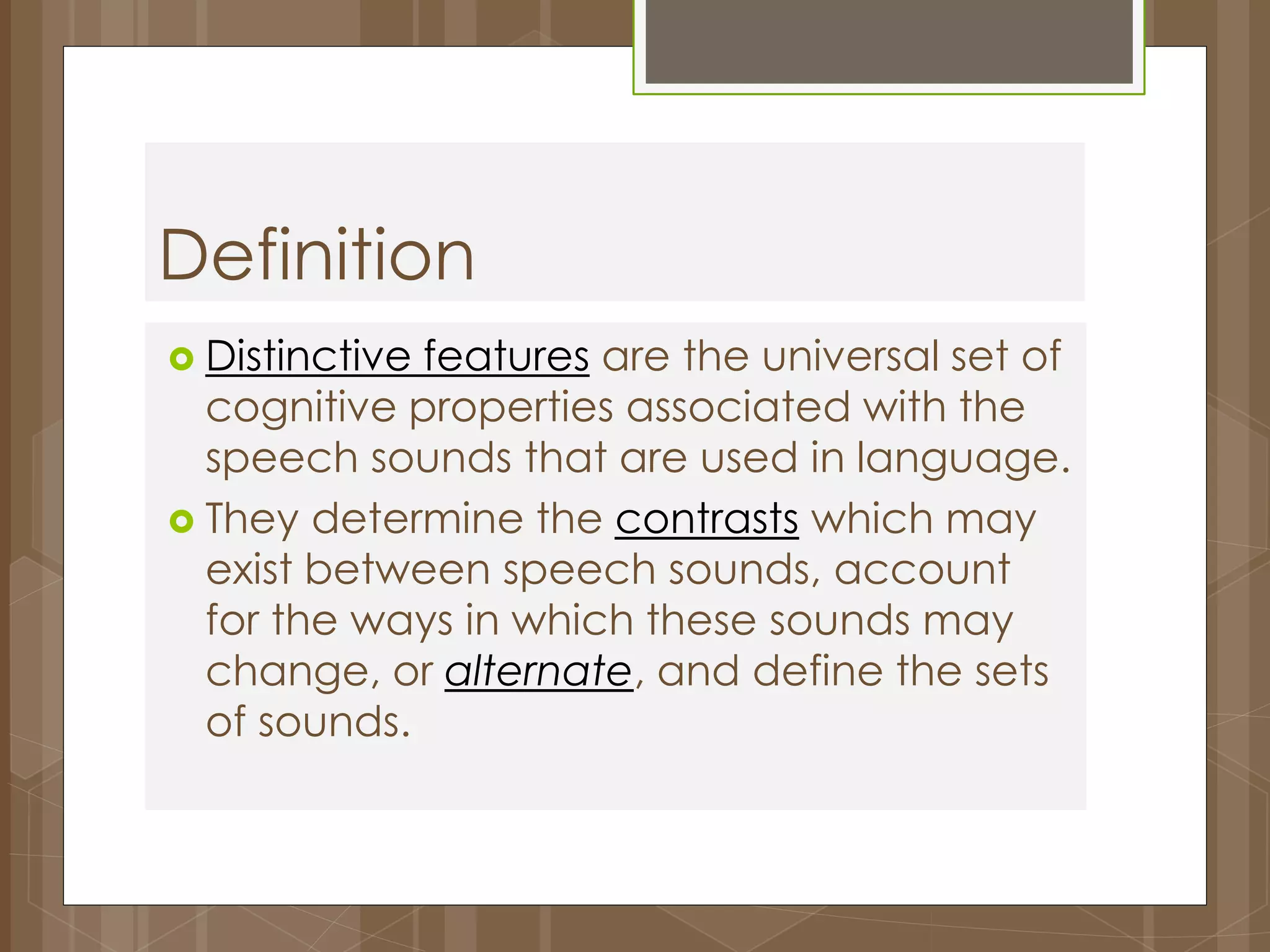 Definition

Distinctive features are the universal set of cognitive properties associated with the speech sounds that are used in language.

They determine the contrasts which may exist between speech sounds, account for the ways in which these sounds may change, or alternate, and define the sets of sounds.